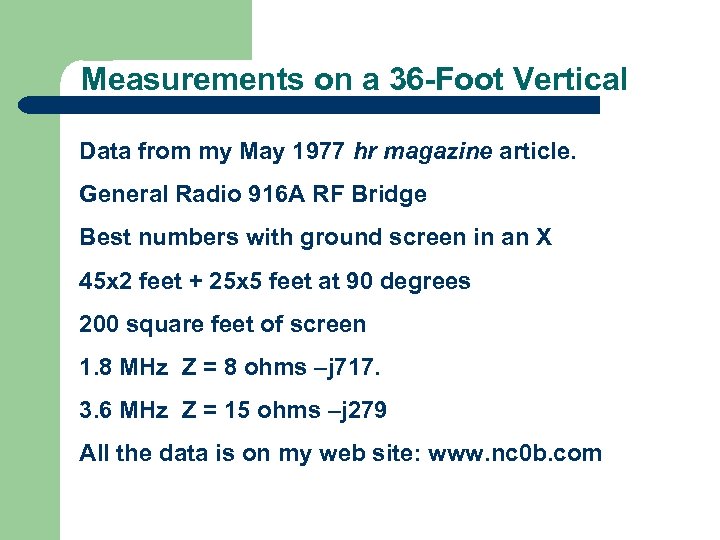 Measurements on a 36-Foot Vertical

Data from my May 1977 hr magazine article.

General Radio 916A RF Bridge

Best numbers with ground screen in an X

45x2 feet + 25x5 feet at 90 degrees

200 square feet of screen

1.8 MHz Z = 8 ohms –j717.

3.6 MHz Z = 15 ohms –j279

All the data is on my web site: www.nc0b.com